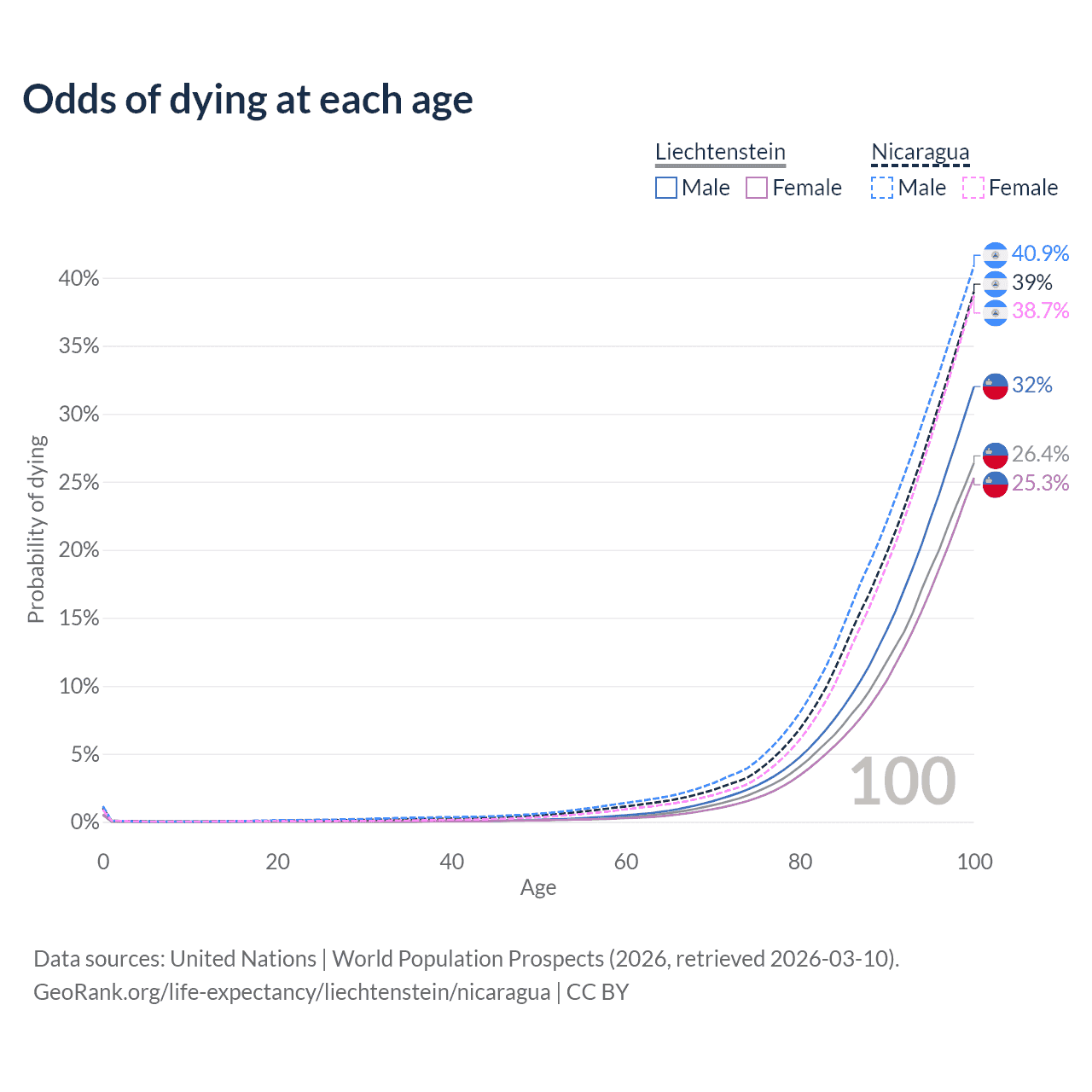 Odds of dying at each age

Liechtenstein
Male Female

Nicaragua
Male Female

Probability of dying

40%
35%
30%
25%
20%
15%
10%
5%
0%

40.9%
39%
38.7%
32%
26.4%
25.3%

100

0
20
40
60
80
100
Age

Data sources: United Nations | World Population Prospects (2026, retrieved 2026-03-10).
GeoRank.org/life-expectancy/liechtenstein/nicaragua | CC BY